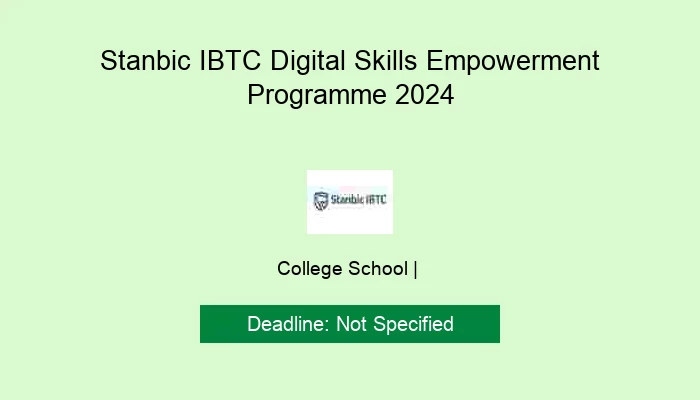 Stanbic IBTC Digital Skills Empowerment Programme 2024

Stanbic IBTC

College School |

Deadline: Not Specified